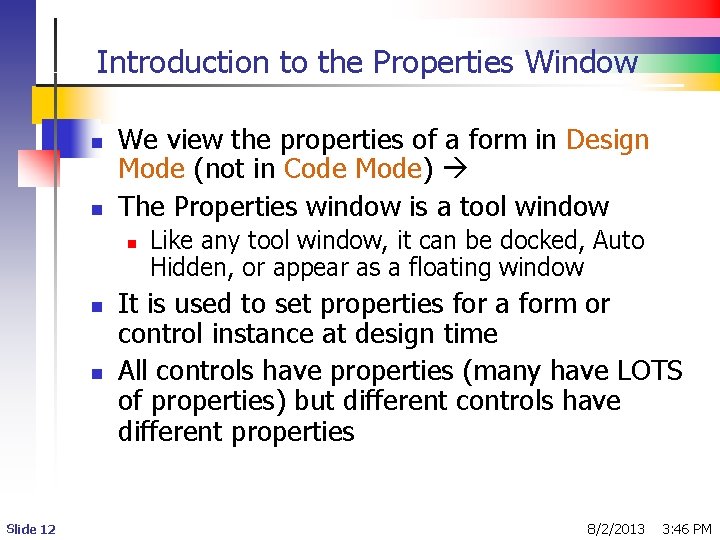 Introduction to the Properties Window

- We view the properties of a form in Design Mode (not in Code Mode) →
- The Properties window is a tool window
  - Like any tool window, it can be docked, Auto Hidden, or appear as a floating window
- It is used to set properties for a form or control instance at design time
- All controls have properties (many have LOTS of properties) but different controls have different properties

Slide 12

8/2/2013 3:46 PM